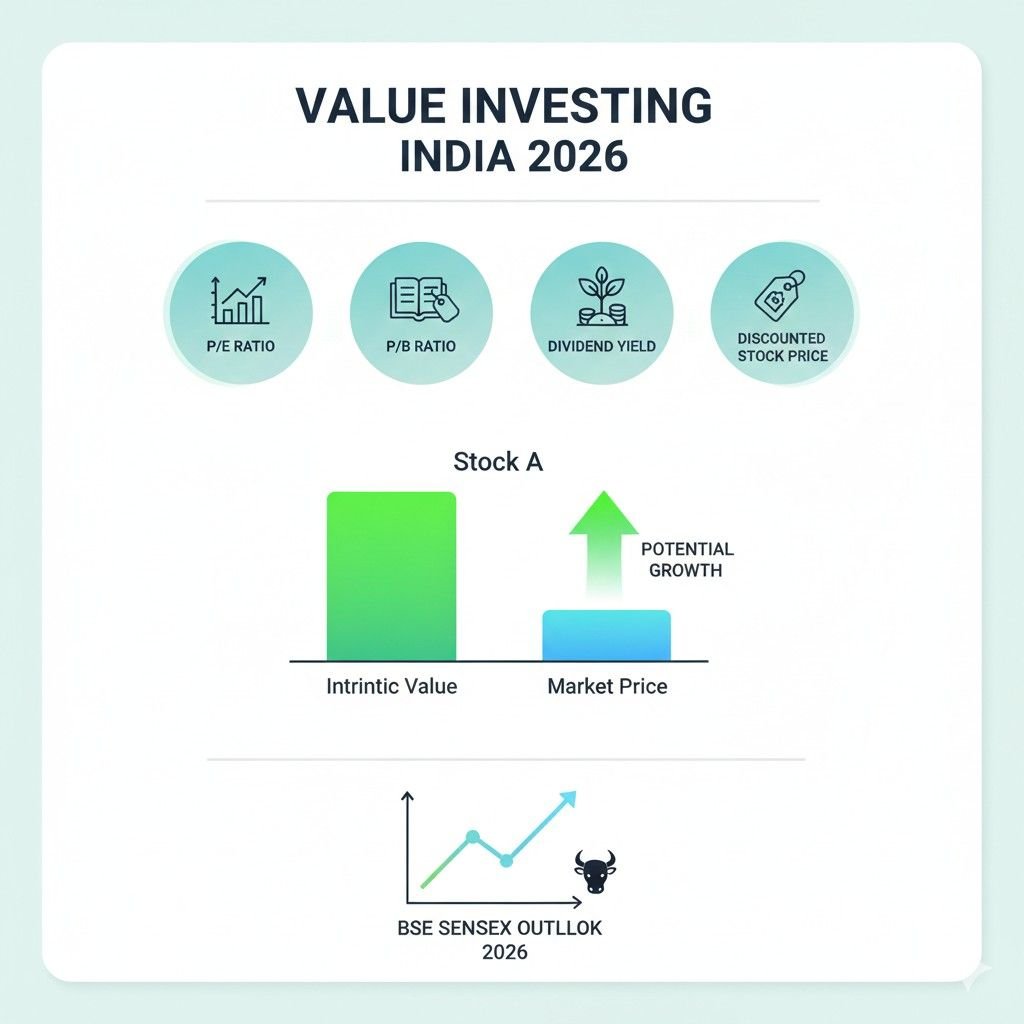 VALUE INVESTING
INDIA 2026

P/E RATIO

P/B RATIO

DIVIDEND YIELD

DISCOUNTED STOCK PRICE

Stock A

POTENTIAL GROWTH

Intrintic Value

Market Price

BSE SENSEX OUTLLOK 2026